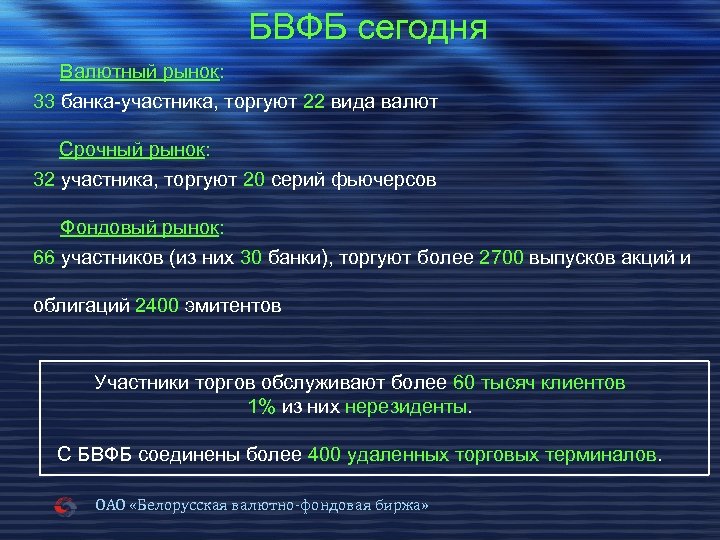 БВФБ сегодня

Валютный рынок:

33 банка-участника, торгуют 22 вида валют

Срочный рынок:

32 участника, торгуют 20 серий фьючерсов

Фондовый рынок:

66 участников (из них 30 банки), торгуют более 2700 выпусков акций и облигаций 2400 эмитентов

Участники торгов обслуживают более 60 тысяч клиентов
1% из них нерезиденты.

С БВФБ соединены более 400 удаленных торговых терминалов.

ОАО «Белорусская валютно-фондовая биржа»